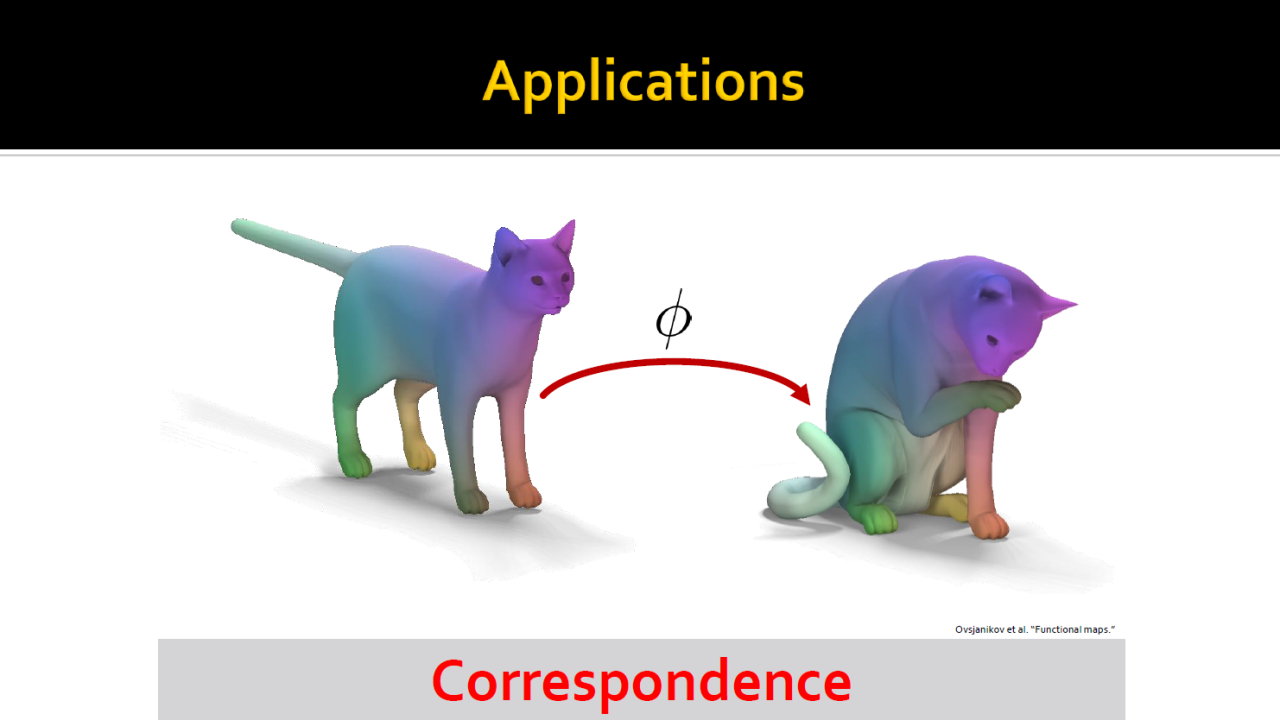 Applications

$\phi$

Ovsjanikov et al. "Functional maps."

Correspondence